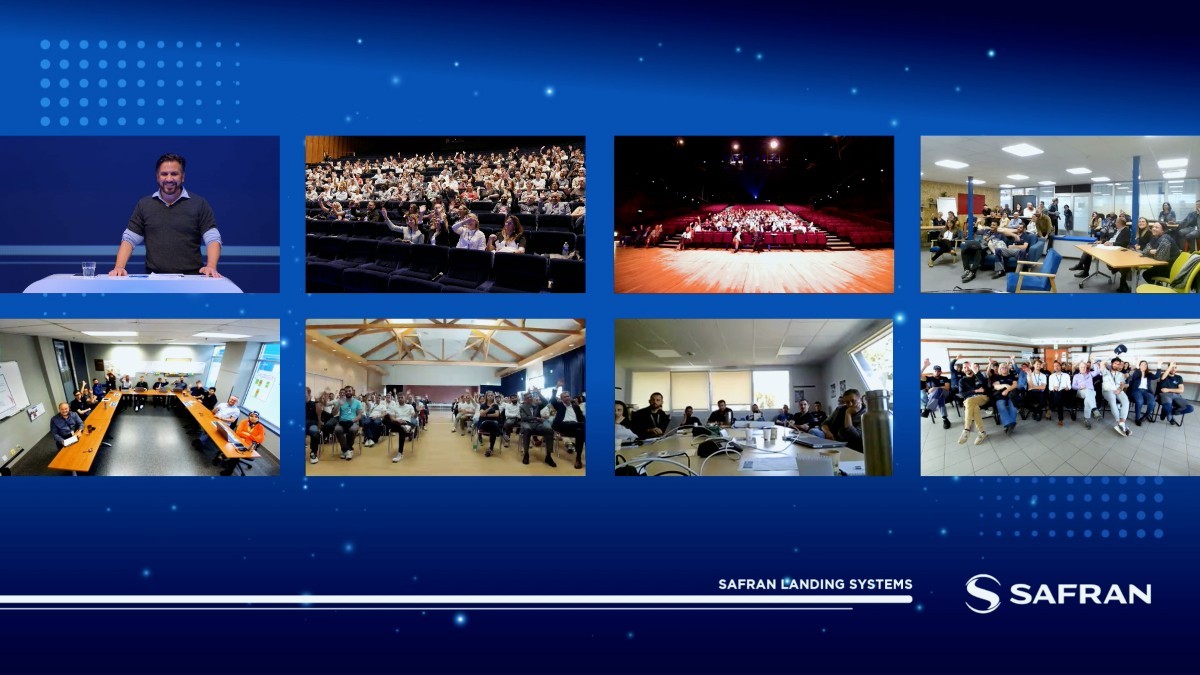 SAFRAN LANDING SYSTEMS

SAFRAN